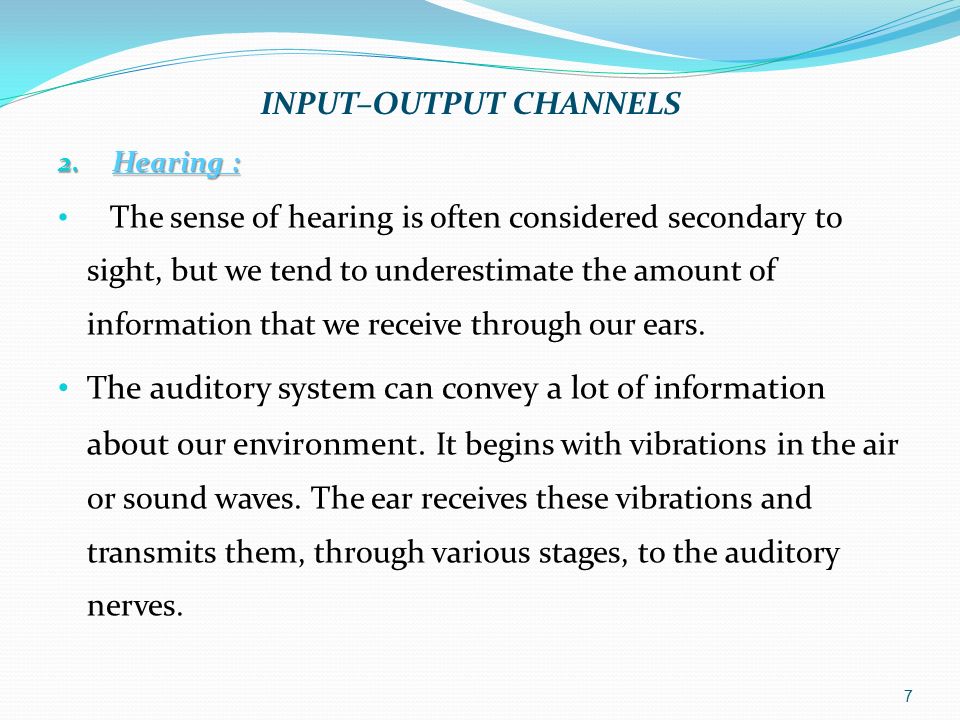 INPUT–OUTPUT CHANNELS

2. Hearing :

• The sense of hearing is often considered secondary to sight, but we tend to underestimate the amount of information that we receive through our ears.

• The auditory system can convey a lot of information about our environment. It begins with vibrations in the air or sound waves. The ear receives these vibrations and transmits them, through various stages, to the auditory nerves.

7